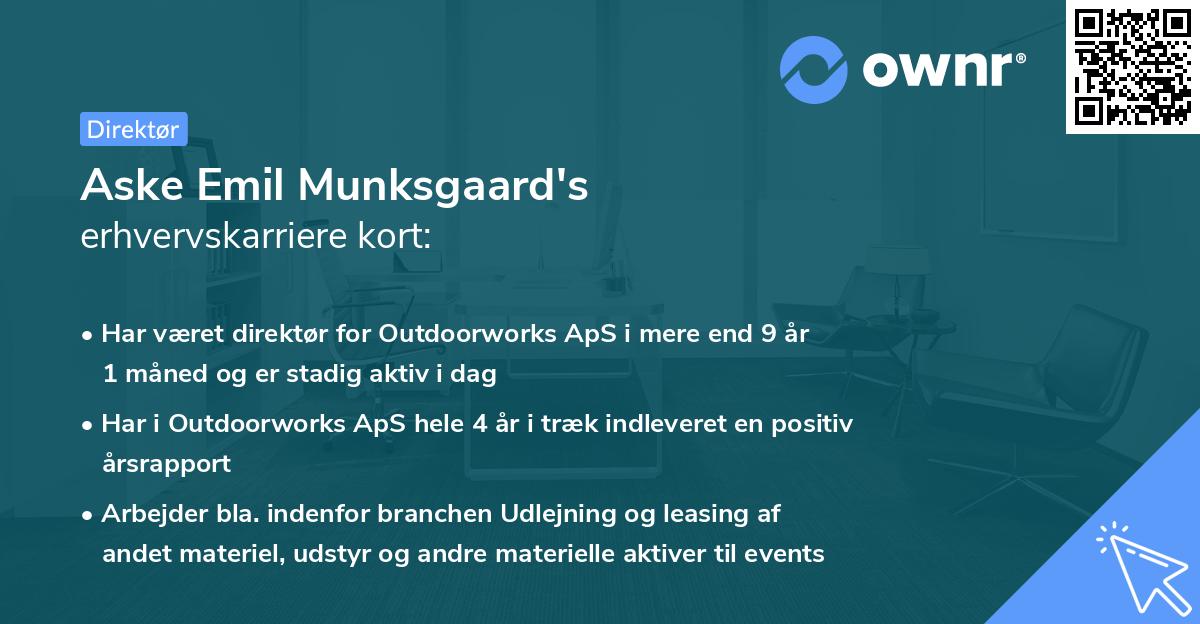 ownr®

Direktør

Aske Emil Munksgaard's erhvervskarriere kort:

• Har været direktør for Outdoorworks ApS i mere end 9 år 1 måned og er stadig aktiv i dag

• Har i Outdoorworks ApS hele 4 år i træk indleveret en positiv årsrapport

• Arbejder bla. indenfor branchen Udlejning og leasing af andet materiel, udstyr og andre materielle aktiver til events